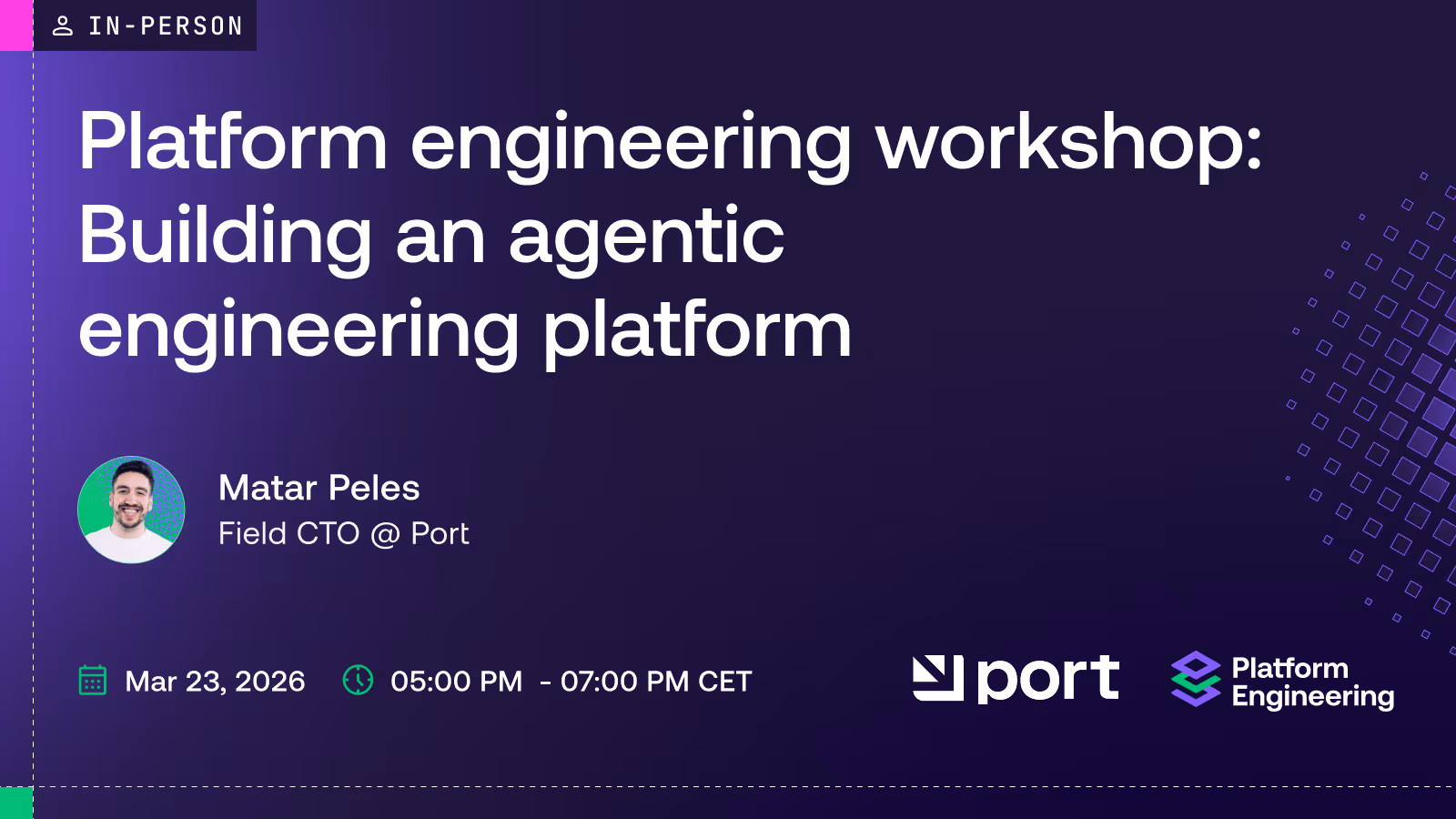 IN-PERSON

Platform engineering workshop: Building an agentic engineering platform

Matar Peles
Field CTO @ Port

Mar 23, 2026 05:00 PM - 07:00 PM CET

port

Platform Engineering